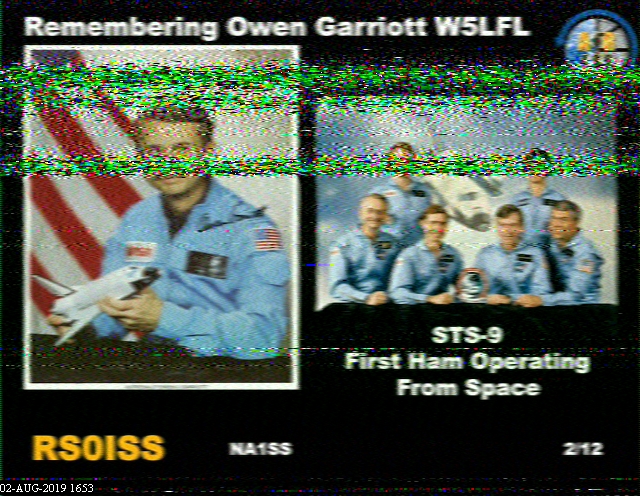 Remembering Owen Garriott W5LFL

STS-9
First Ham Operating
From Space

RS0ISS

NA1SS

2/12

02-AUG-2019 1653